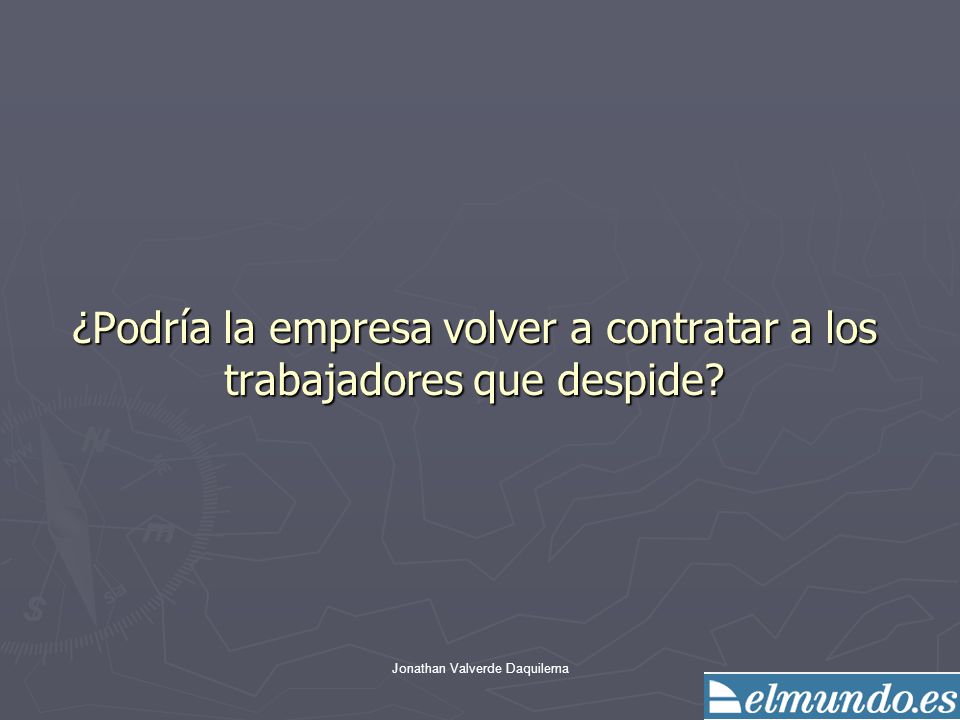 ¿Podría la empresa volver a contratar a los trabajadores que despide?

Jonathan Valverde Daquilema

elmundo.es